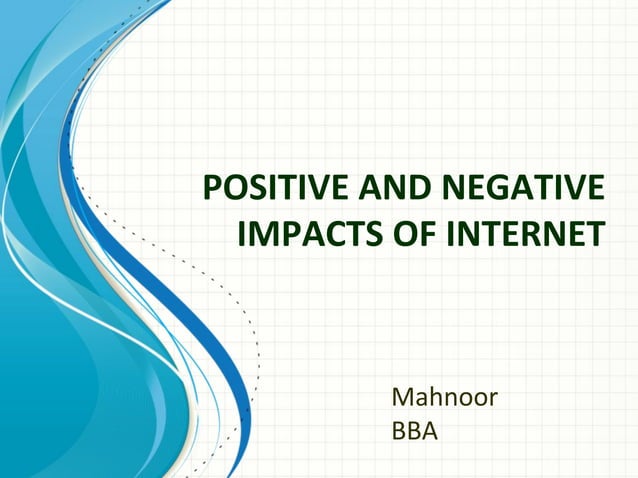 POSITIVE AND NEGATIVE IMPACTS OF INTERNET

Mahnoor
BBA